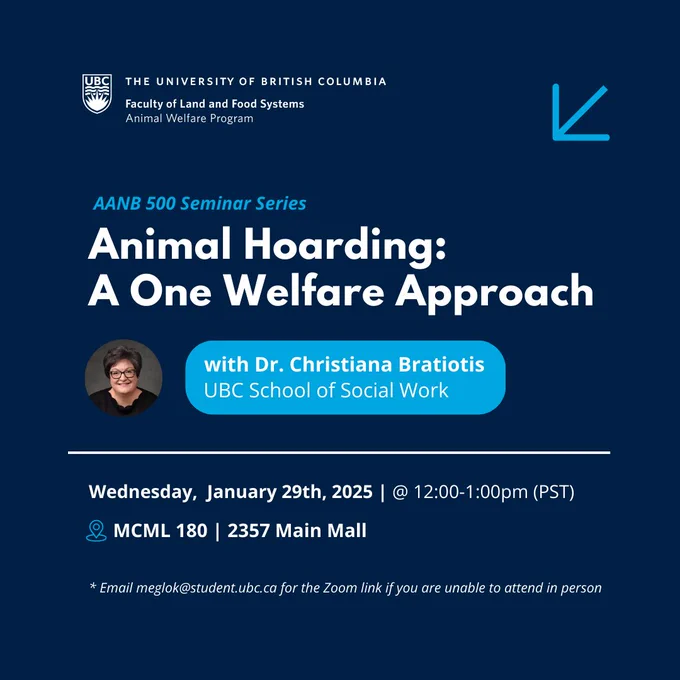 UBC THE UNIVERSITY OF BRITISH COLUMBIA
Faculty of Land and Food Systems
Animal Welfare Program

AANB 500 Seminar Series

Animal Hoarding: A One Welfare Approach

with Dr. Christiana Bratiotis
UBC School of Social Work

Wednesday, January 29th, 2025 | @ 12:00-1:00pm (PST)

MCML 180 | 2357 Main Mall

* Email meglok@student.ubc.ca for the Zoom link if you are unable to attend in person